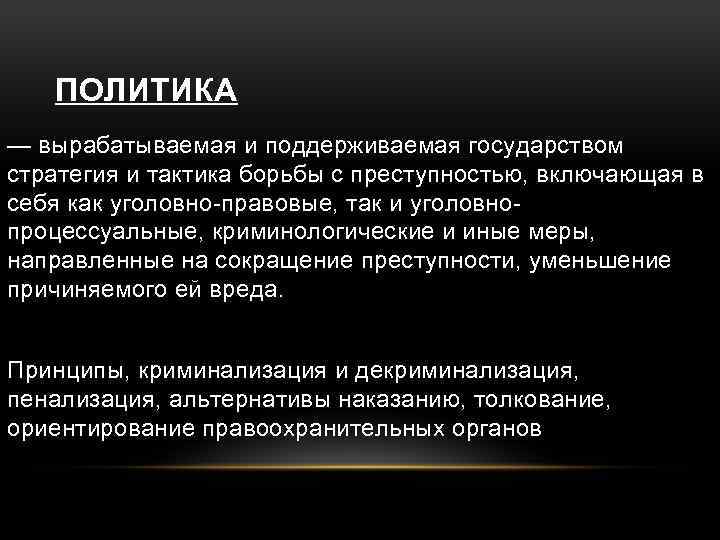 ПОЛИТИКА

— вырабатываемая и поддерживаемая государством стратегия и тактика борьбы с преступностью, включающая в себя как уголовно-правовые, так и уголовно-процессуальные, криминологические и иные меры, направленные на сокращение преступности, уменьшение причиняемого ей вреда.

Принципы, криминализация и декриминализация, пенализация, альтернативы наказанию, толкование, ориентирование правоохранительных органов